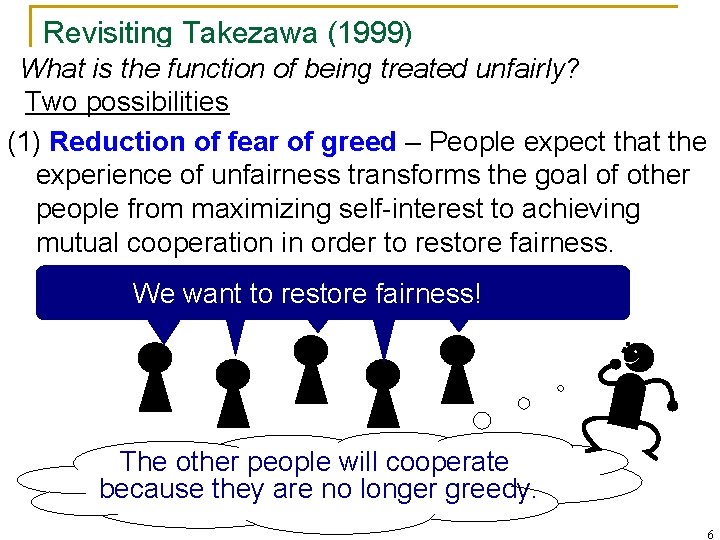 Revisiting Takezawa (1999)

What is the function of being treated unfairly?

Two possibilities

(1) Reduction of fear of greed – People expect that the experience of unfairness transforms the goal of other people from maximizing self-interest to achieving mutual cooperation in order to restore fairness.

We want to restore fairness!

The other people will cooperate because they are no longer greedy.

6